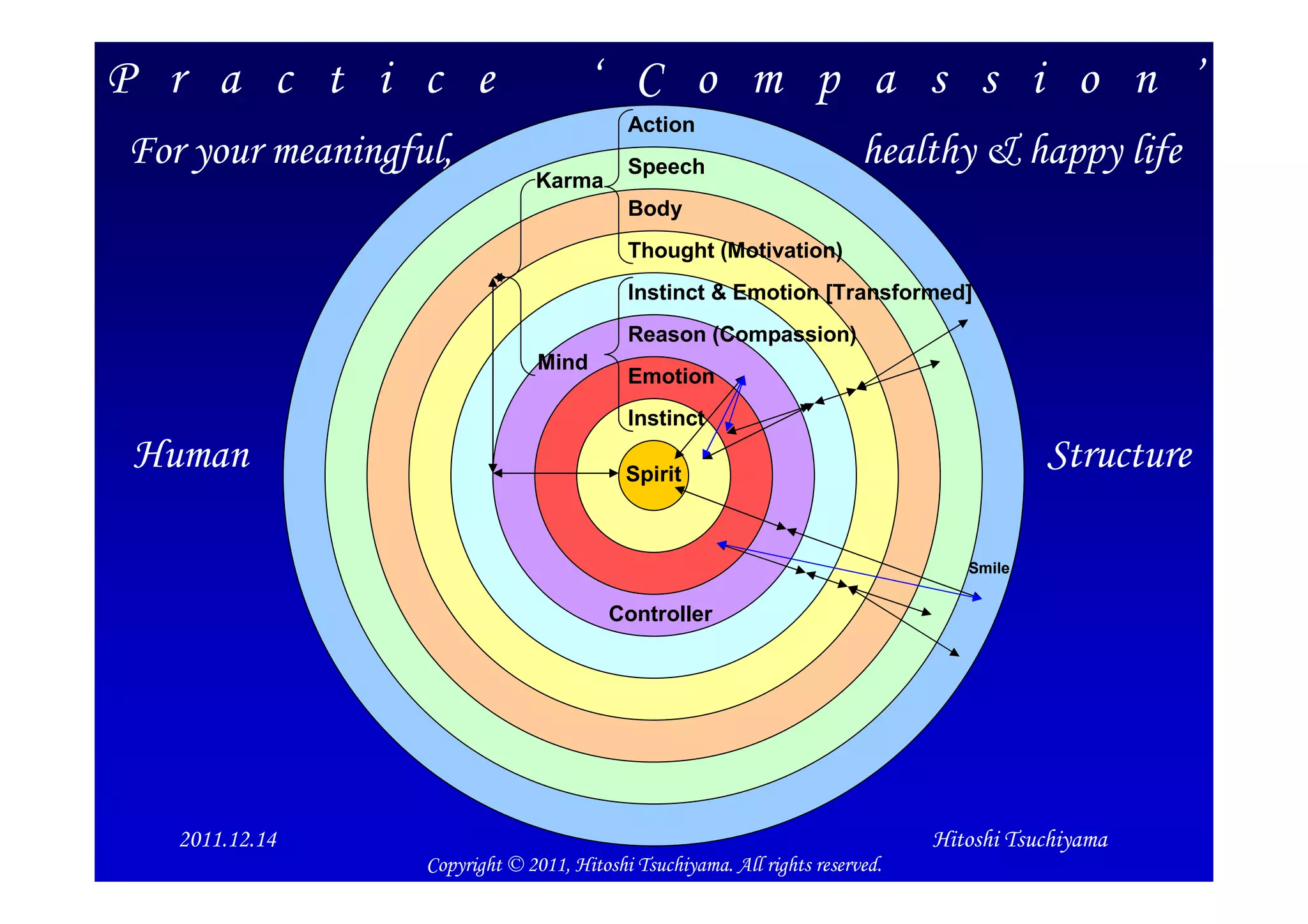 Practice 'Compassion'

For your meaningful, healthy & happy life

Action
Speech
Karma
Body
Thought (Motivation)
Instinct & Emotion [Transformed]
Reason (Compassion)
Mind
Emotion
Instinct

Human

Spirit

Structure

Smile

Controller

2011.12.14

Hitoshi Tsuchiyama

Copyright © 2011, Hitoshi Tsuchiyama. All rights reserved.